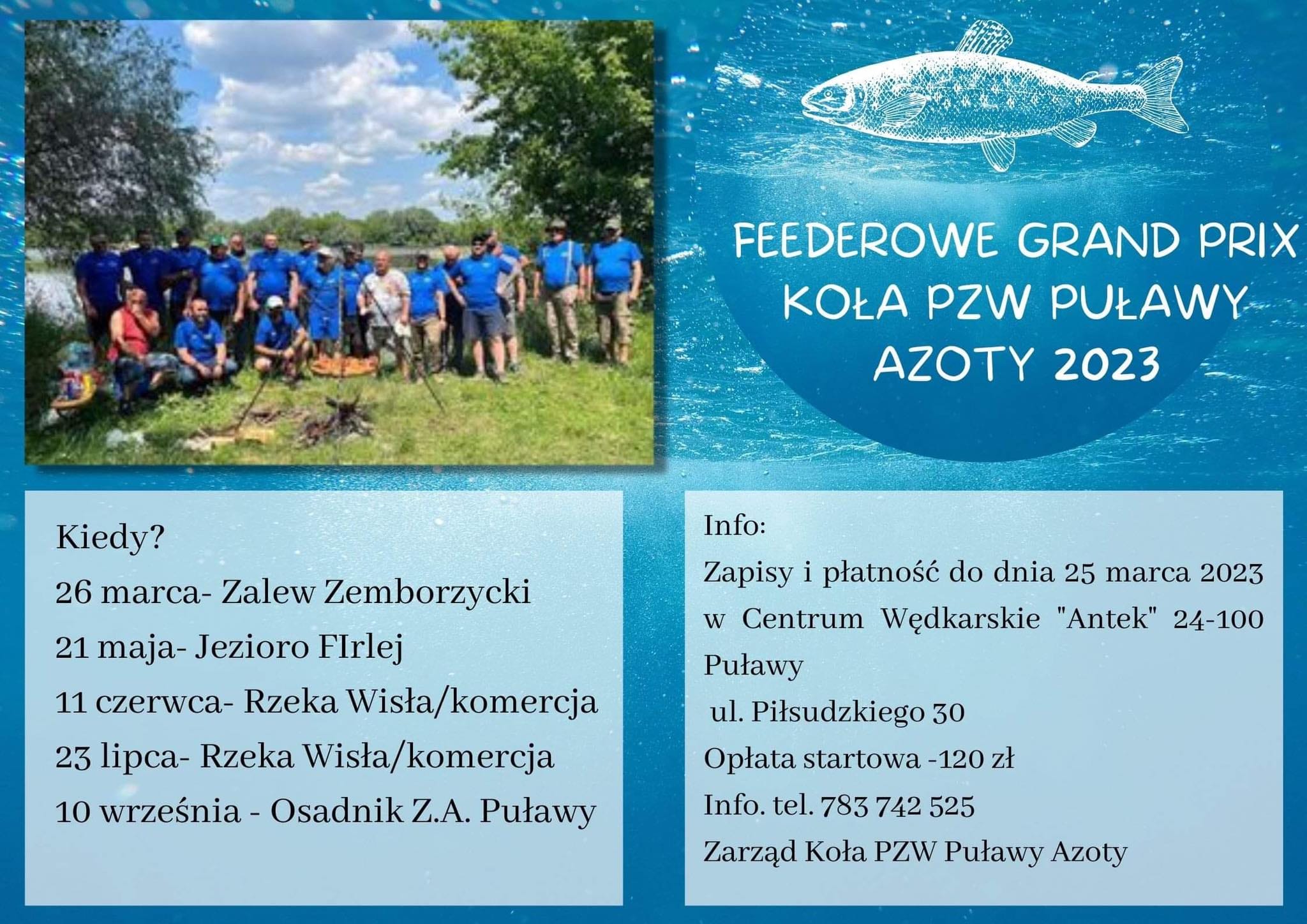 FEEDEROWE GRAND PRIX KOŁA PZW PUŁAWY AZOTY 2023

Kiedy?

26 marca- Zalew Zemborzycki

21 maja- Jezioro FIrlej

11 czerwca- Rzeka Wisła/komercja

23 lipca- Rzeka Wisła/komercja

10 września - Osadnik Z.A. Puławy

Info:

Zapisy i płatność do dnia 25 marca 2023 w Centrum Wędkarskie "Antek" 24-100 Puławy

ul. Piłsudzkiego 30

Opłata startowa -120 zł

Info. tel. 783 742 525

Zarząd Koła PZW Puławy Azoty